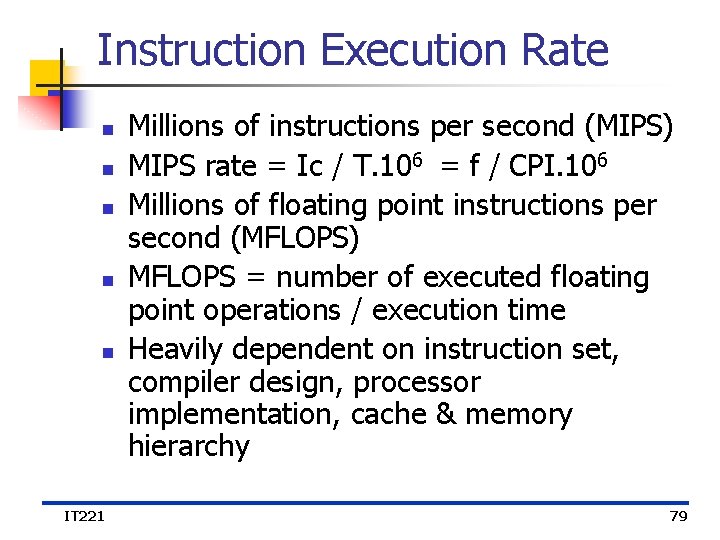 Instruction Execution Rate

- Millions of instructions per second (MIPS)
- MIPS rate = Ic / T.$10^6$ = f / CPI.$10^6$
- Millions of floating point instructions per second (MFLOPS)
- MFLOPS = number of executed floating point operations / execution time
- Heavily dependent on instruction set, compiler design, processor implementation, cache & memory hierarchy

IT221

79